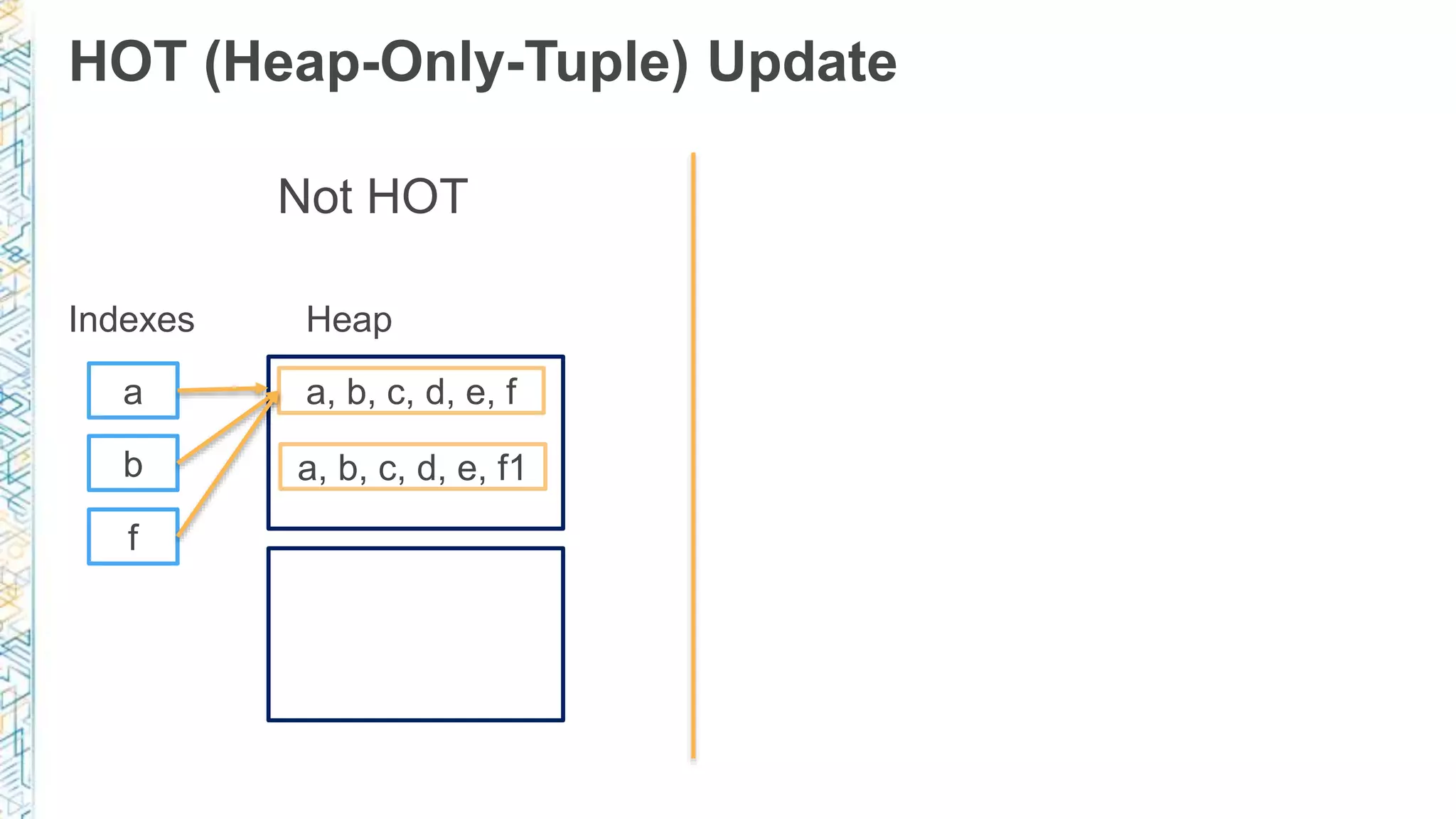 HOT (Heap-Only-Tuple) Update

Not HOT

Indexes

Heap

a

b

f

a, b, c, d, e, f

a, b, c, d, e, f1